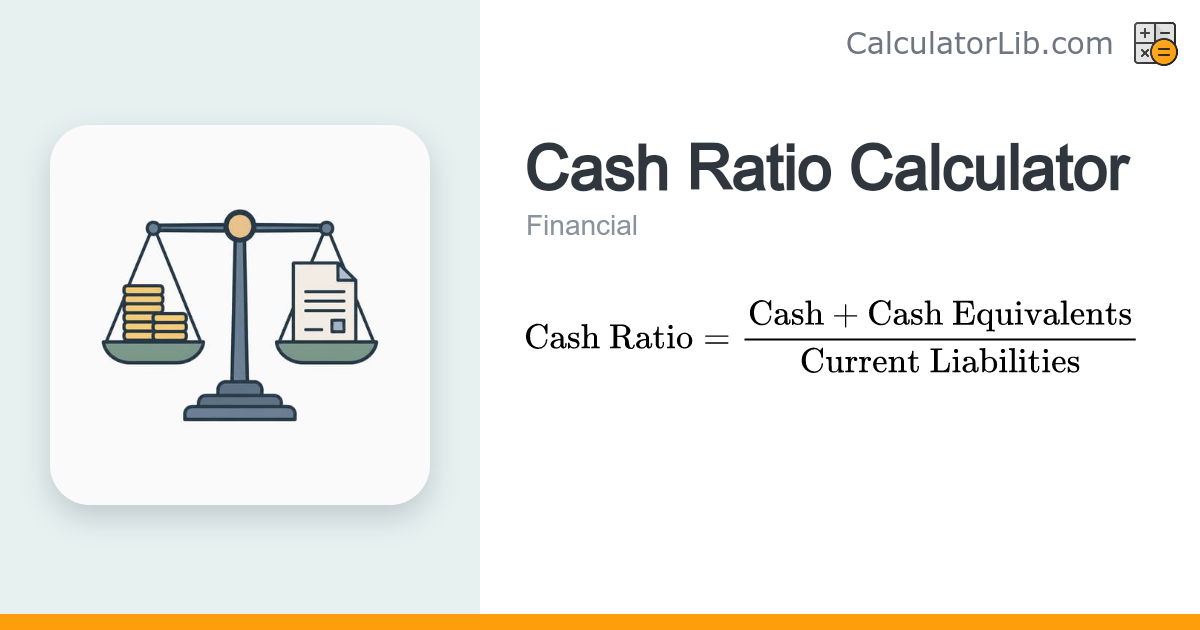 CalculatorLib.com

Cash Ratio Calculator

Financial

$\text{Cash Ratio} = \frac{\text{Cash} + \text{Cash Equivalents}}{\text{Current Liabilities}}$